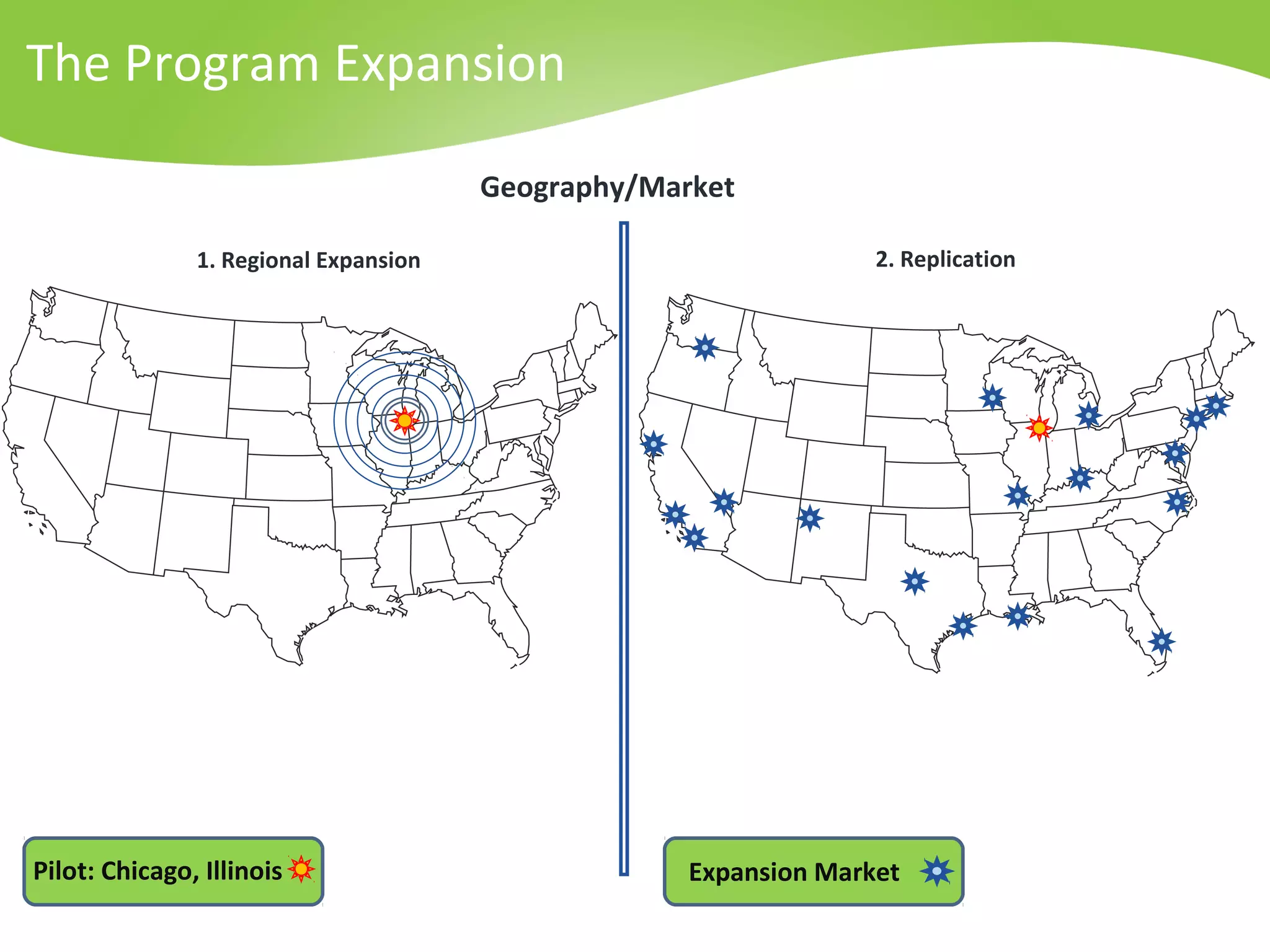 The Program Expansion

Geography/Market

1. Regional Expansion

2. Replication

Pilot: Chicago, Illinois

Expansion Market